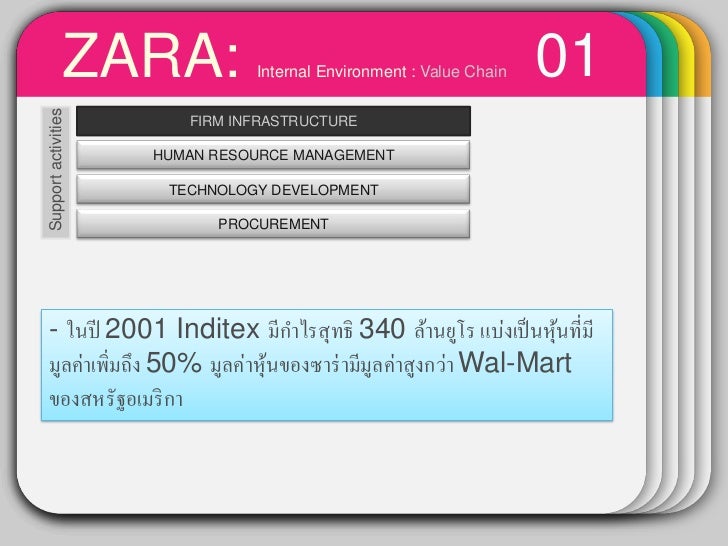 ZARA: Internal Environment : Value Chain 01

Support activities

FIRM INFRASTRUCTURE

HUMAN RESOURCE MANAGEMENT

TECHNOLOGY DEVELOPMENT

PROCUREMENT

- ในปี 2001 Inditex มีกำไรสุทธิ 340 ล้านยูโร แบ่งเป็นหุ้นที่มีมูลค่าเพิ่มถึง 50% มูลค่าหุ้นของซาร่ามีมูลค่าสูงกว่า Wal-Mart ของสหรัฐอเมริกา